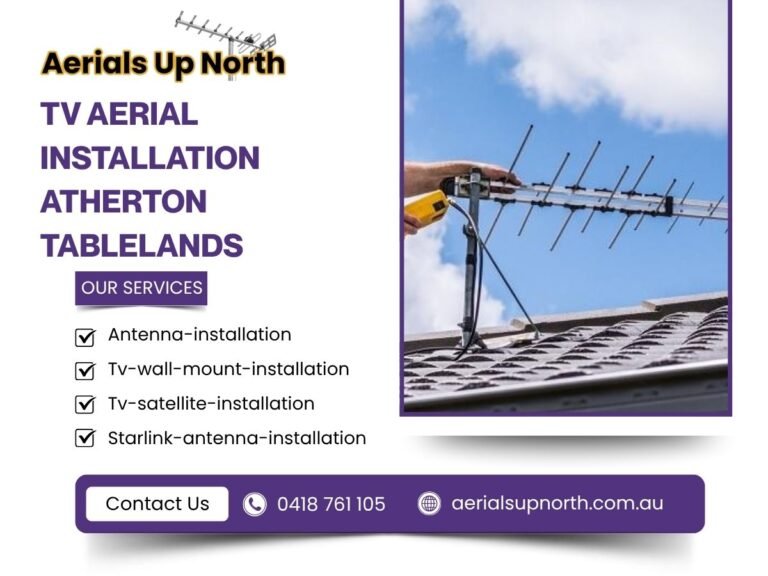 Aerials Up North

TV AERIAL INSTALLATION ATHERTON TABLELANDS

OUR SERVICES

Antenna-installation
Tv-wall-mount-installation
Tv-satellite-installation
Starlink-antenna-installation

Contact Us
0418 761 105
aerialsupnorth.com.au